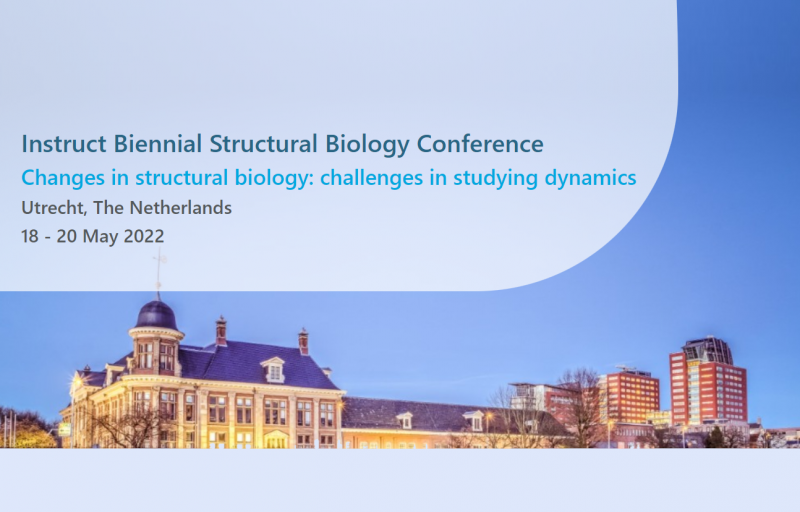 Instruct Biennial Structural Biology Conference
Changes in structural biology: challenges in studying dynamics
Utrecht, The Netherlands
18 - 20 May 2022